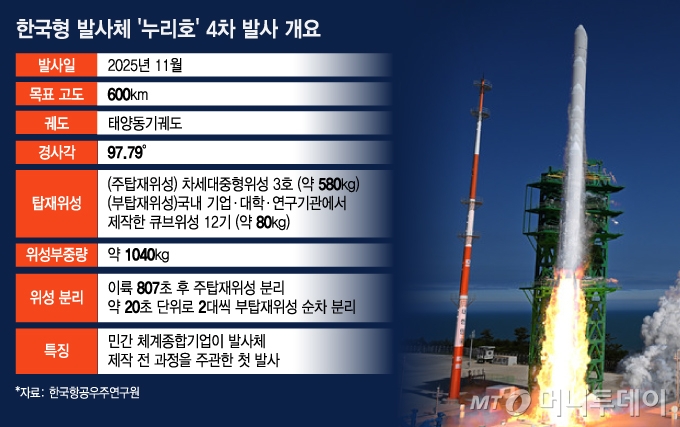 한국형 발사체 '누리호' 4차 발사 개요

| 발사일 | 2025년 11월 |
|---|---|
| 목표 고도 | 600km |
| 궤도 | 태양동기궤도 |
| 경사각 | 97.79° |
| 탑재위성 | (주탑재위성) 차세대중형위성 3호 (약 580kg) (부탑재위성)국내 기업·대학·연구기관에서 제작한 큐브위성 12기 (약 80kg) |
| 위성부중량 | 약 1040kg |
| 위성 분리 | 이륙 807초 후 주탑재위성 분리 약 20초 단위로 2대씩 부탑재위성 순차 분리 |
| 특징 | 민간 체계종합기업이 발사체 제작 전 과정을 주관한 첫 발사 |

*자료: 한국항공우주연구원

MT 머니투데이